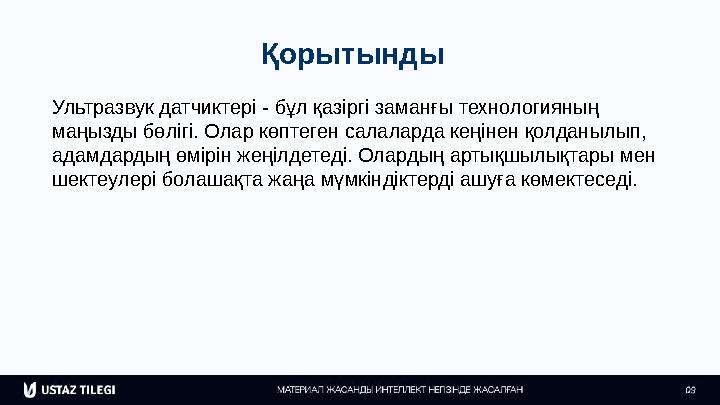 Қорытынды

Ультразвук датчиктері - бұл қазіргі заманғы технологияның маңызды бөлігі. Олар көптеген салаларда кеңінен қолданылып, адамдардың өмірін жеңілдетеді. Олардың артықшылықтары мен шектеулері болашақта жаңа мүмкіндіктерді ашуға көмектеседі.

USTAZ TILEGI

МАТЕРИАЛ ЖАСАНДЫ ИНТЕЛЛЕКТ НЕГІЗІНДЕ ЖАСАЛҒАН

09